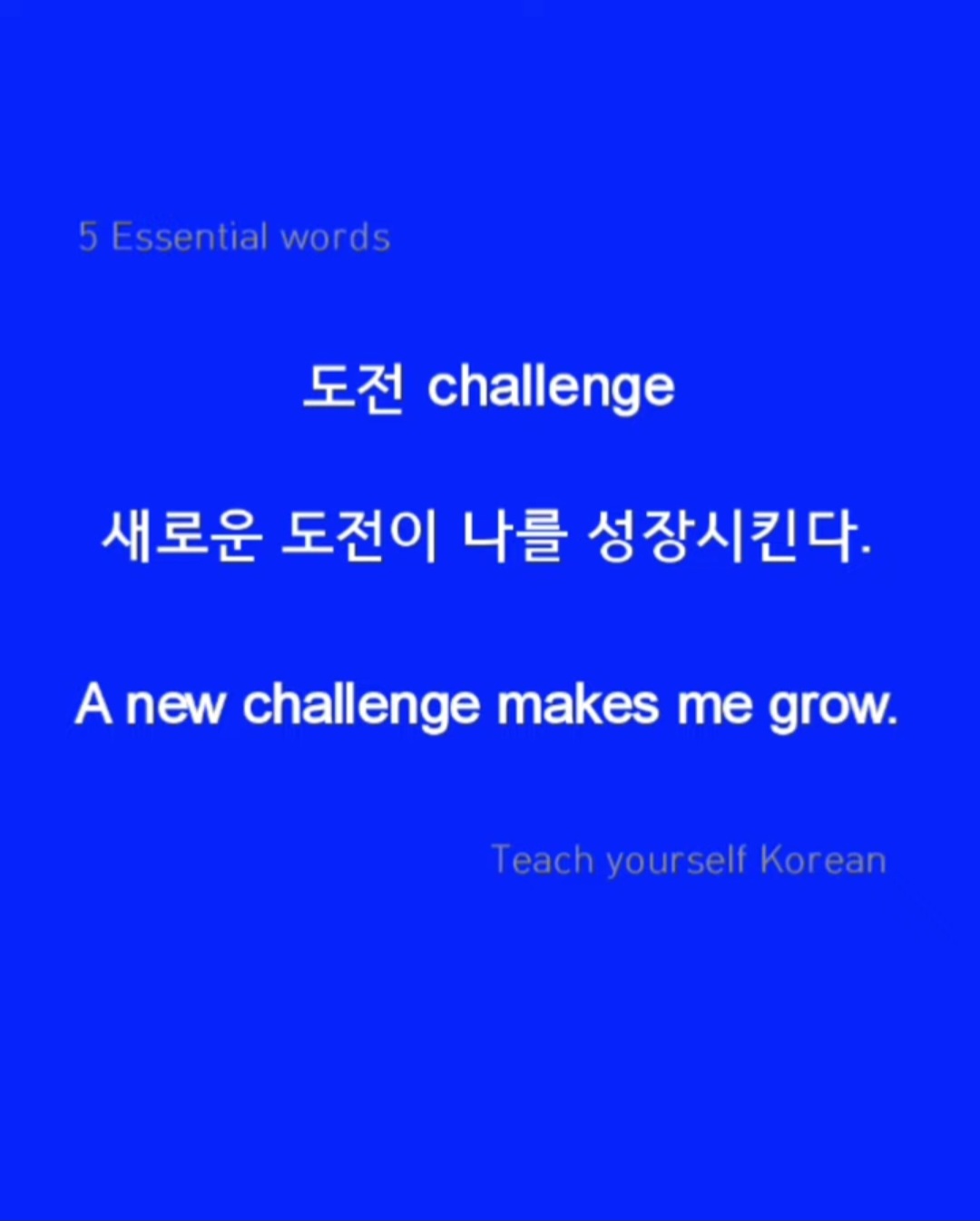 5 Essential words

도전 challenge

새로운 도전이 나를 성장시킨다.

A new challenge makes me grow.

Teach yourself Korean